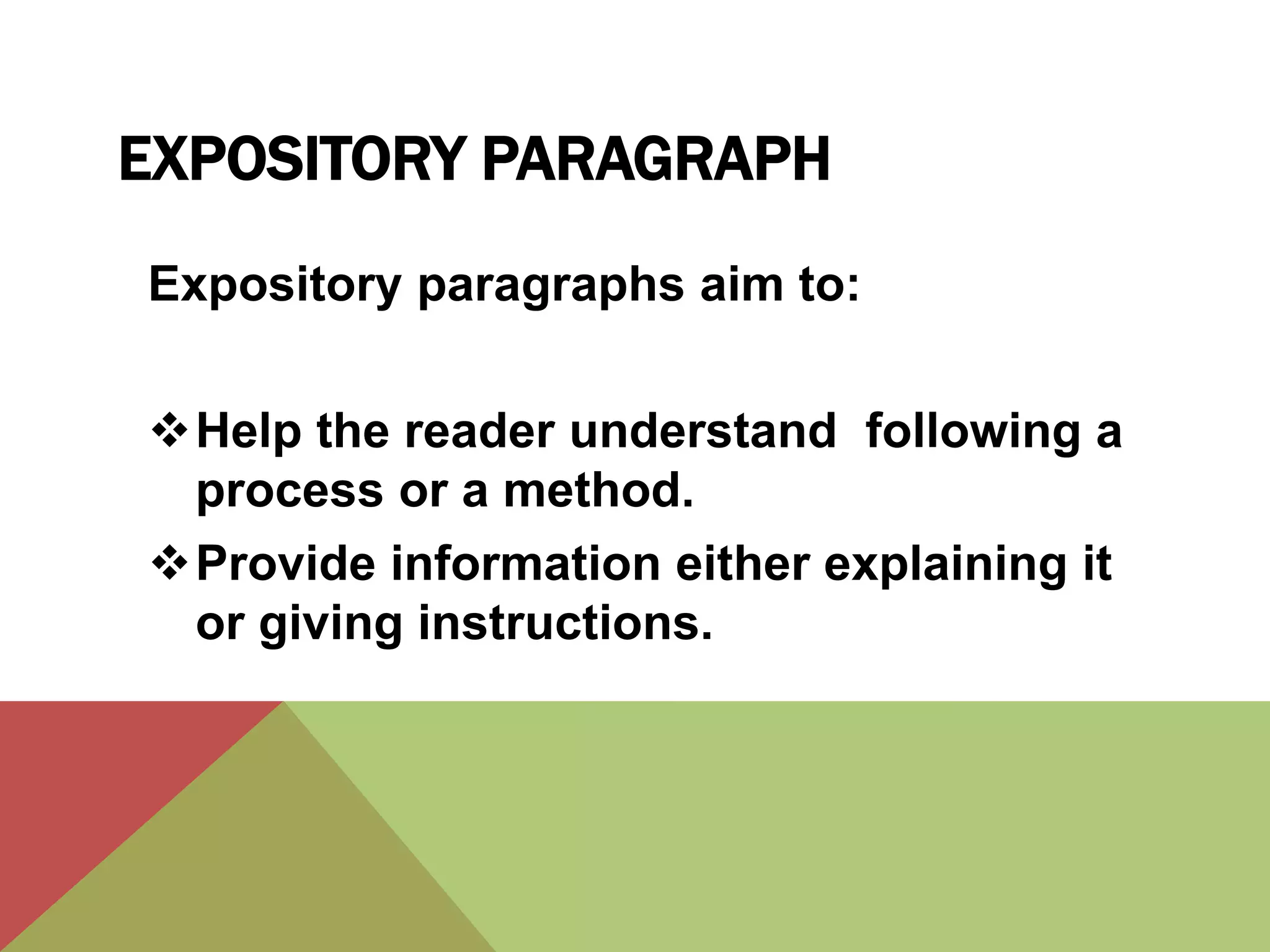 EXPOSITORY PARAGRAPH

Expository paragraphs aim to:

❖ Help the reader understand following a process or a method.

❖ Provide information either explaining it or giving instructions.